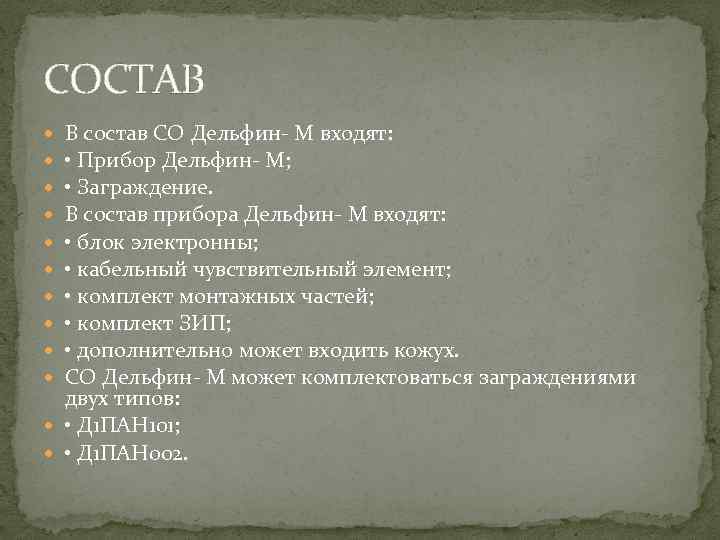 СОСТАВ

В состав СО Дельфин- М входят:
• Прибор Дельфин- М;
• Заграждение.
В состав прибора Дельфин- М входят:
• блок электронны;
• кабельный чувствительный элемент;
• комплект монтажных частей;
• комплект ЗИП;
• дополнительно может входить кожух.
СО Дельфин- М может комплектоваться заграждениями двух типов:
• Д1ПАН101;
• Д1ПАН002.